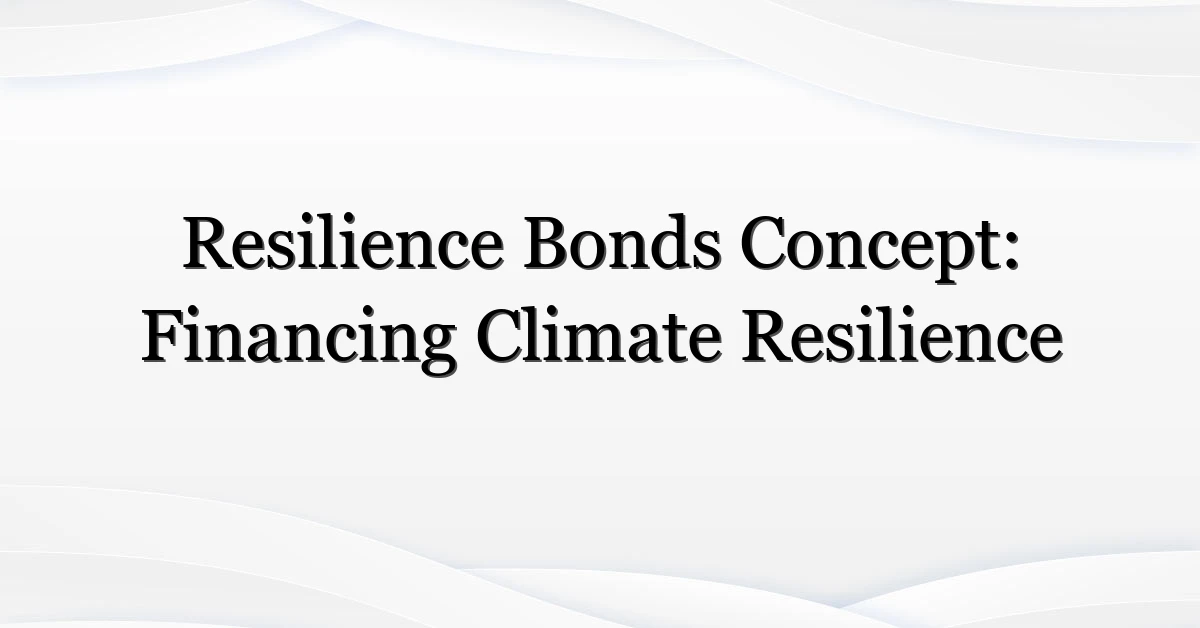 Resilience Bonds Concept: Financing Climate Resilience